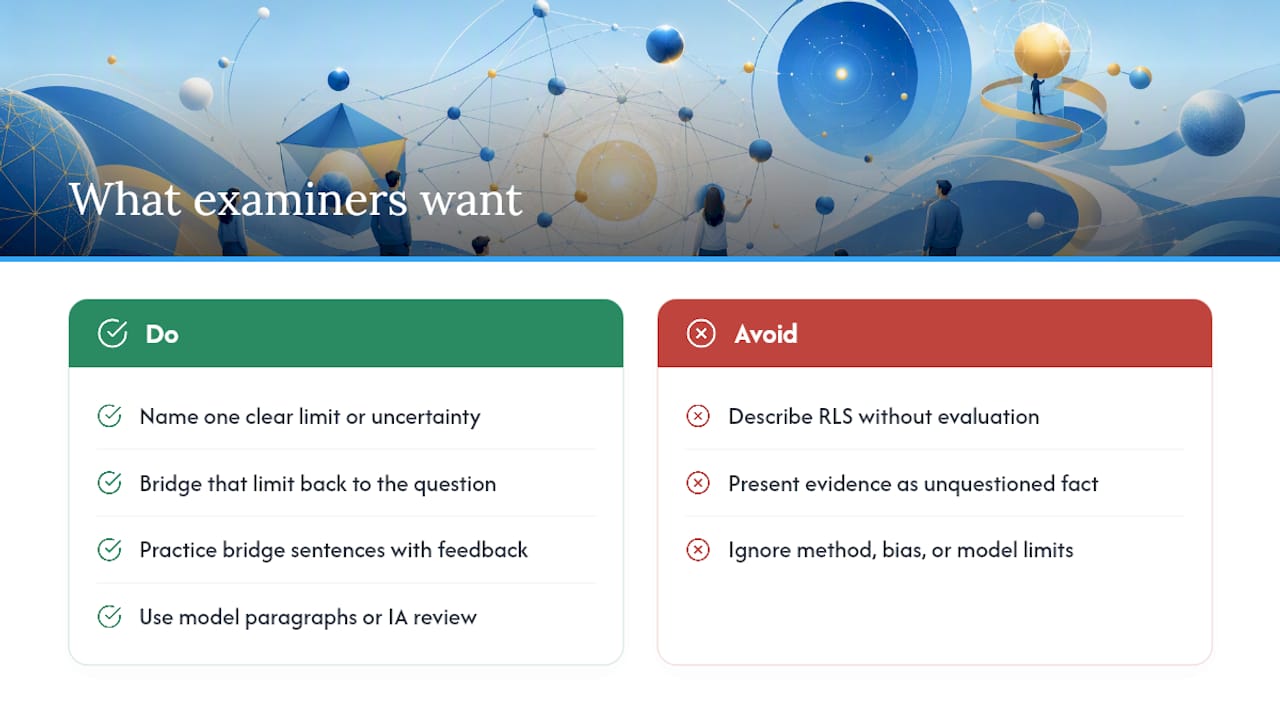 What examiners want

Do

Name one clear limit or uncertainty

Bridge that limit back to the question

Practice bridge sentences with feedback

Use model paragraphs or IA review

Avoid

Describe RLS without evaluation

Present evidence as unquestioned fact

Ignore method, bias, or model limits